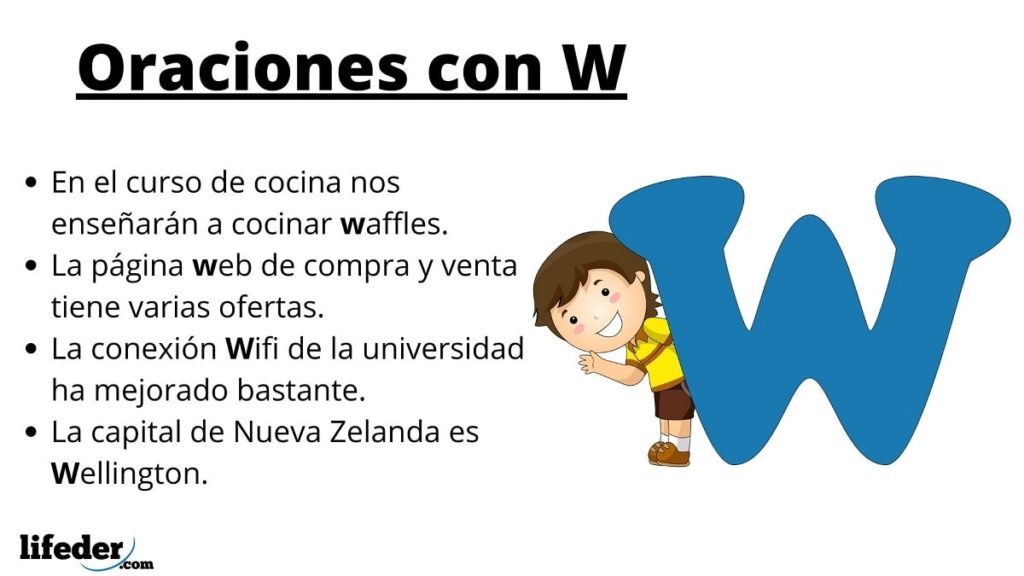 Oraciones con W

- En el curso de cocina nos enseñarán a cocinar waffles.
- La página web de compra y venta tiene varias ofertas.
- La conexión Wifi de la universidad ha mejorado bastante.
- La capital de Nueva Zelanda es Wellington.

W

lifeder.com